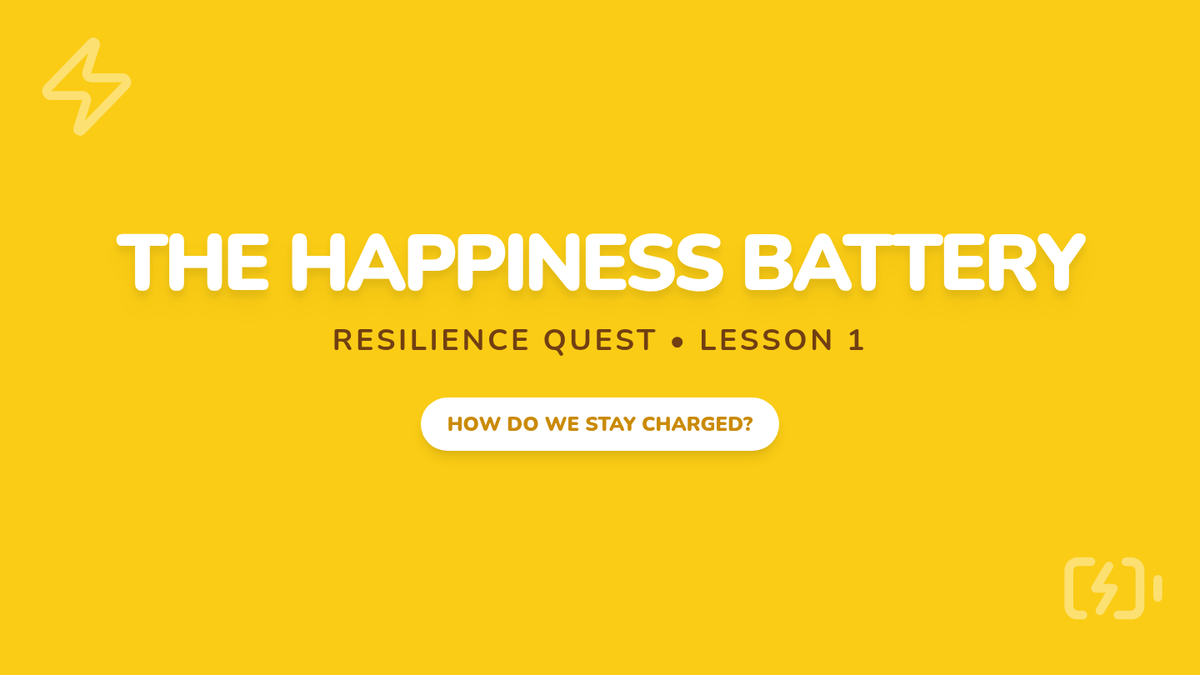 THE HAPPINESS BATTERY

RESILIENCE QUEST • LESSON 1

HOW DO WE STAY CHARGED?